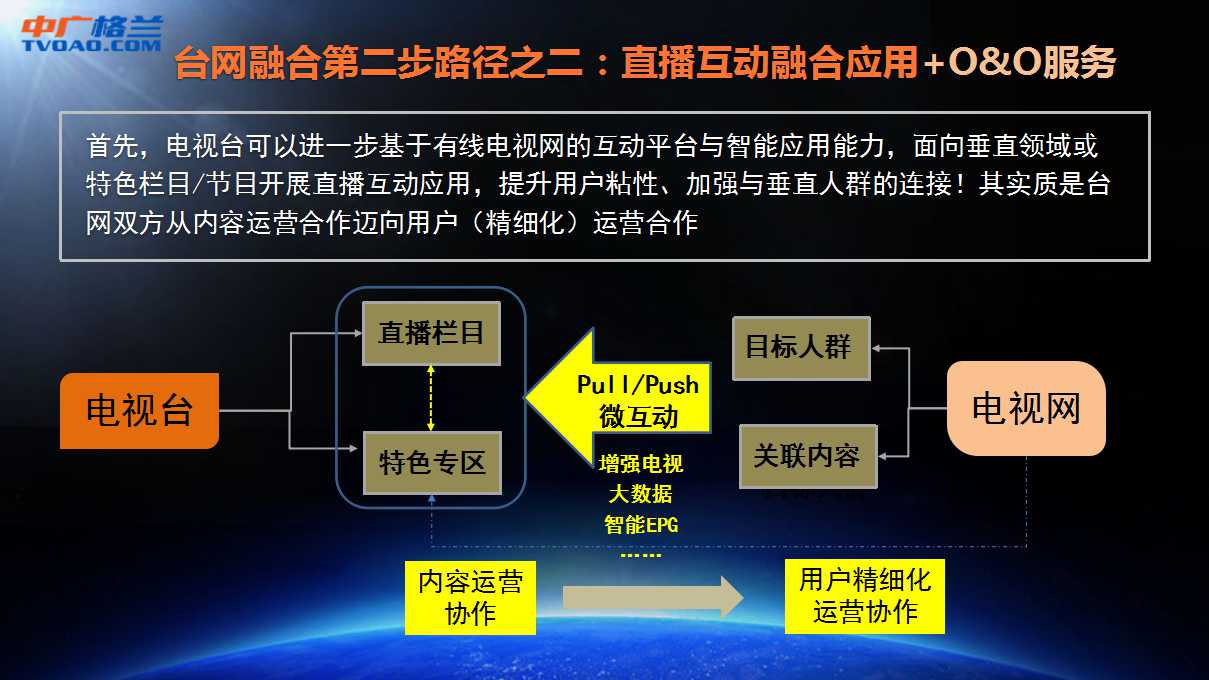 中广格兰
TVOAO.COM

台网融合第二步路径之二：直播互动融合应用+O&O服务

首先，电视台可以进一步基于有线电视网的互动平台与智能应用能力，面向垂直领域或特色栏目/节目开展直播互动应用，提升用户粘性、加强与垂直人群的连接！其实质是台网双方从内容运营合作迈向用户（精细化）运营合作

电视台

直播栏目

特色专区

Pull/Push
微互动

增强电视
大数据
智能EPG
……

目标人群

关联内容

电视网

内容运营
协作

用户精细化
运营协作